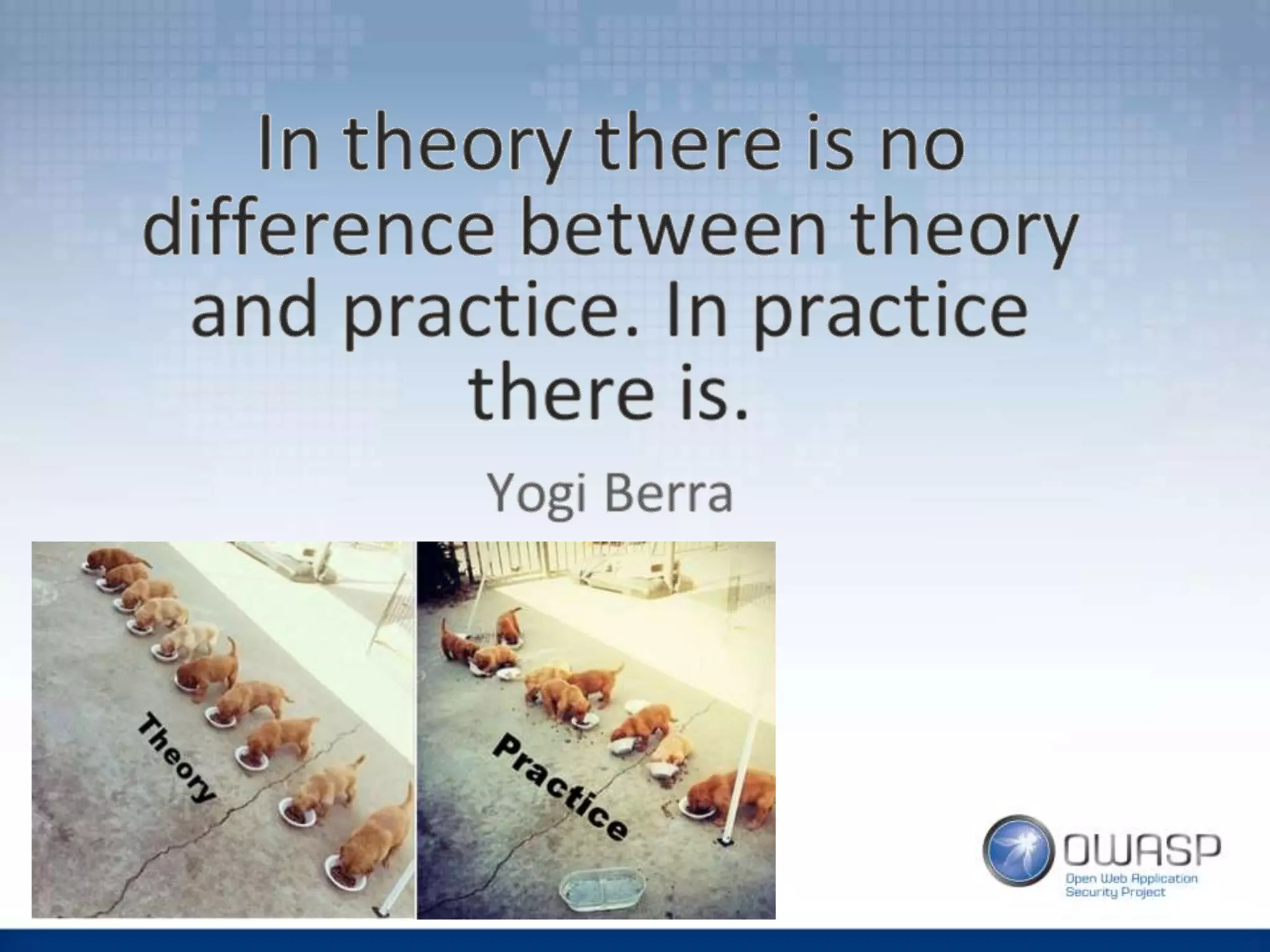 In theory there is no difference between theory and practice. In practice there is.

Yogi Berra

Theory

Practice

OWASP
Open Web Application Security Project